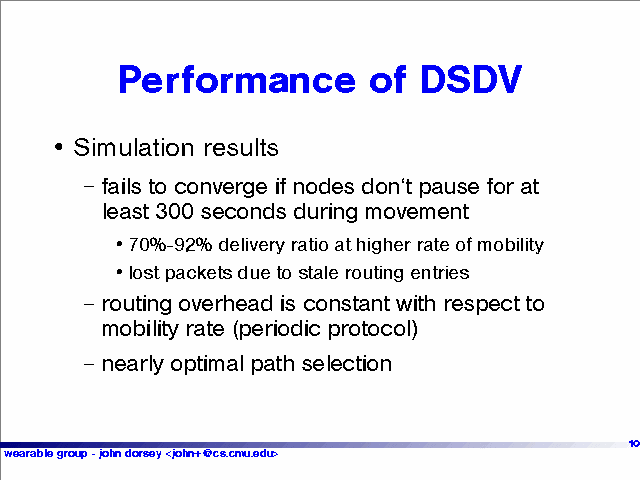 Performance of DSDV

• Simulation results

– fails to converge if nodes don't pause for at least 300 seconds during movement

• 70%-92% delivery ratio at higher rate of mobility

• lost packets due to stale routing entries

– routing overhead is constant with respect to mobility rate (periodic protocol)

– nearly optimal path selection

10

wearable group - john dorsey <john+@cs.cmu.edu>